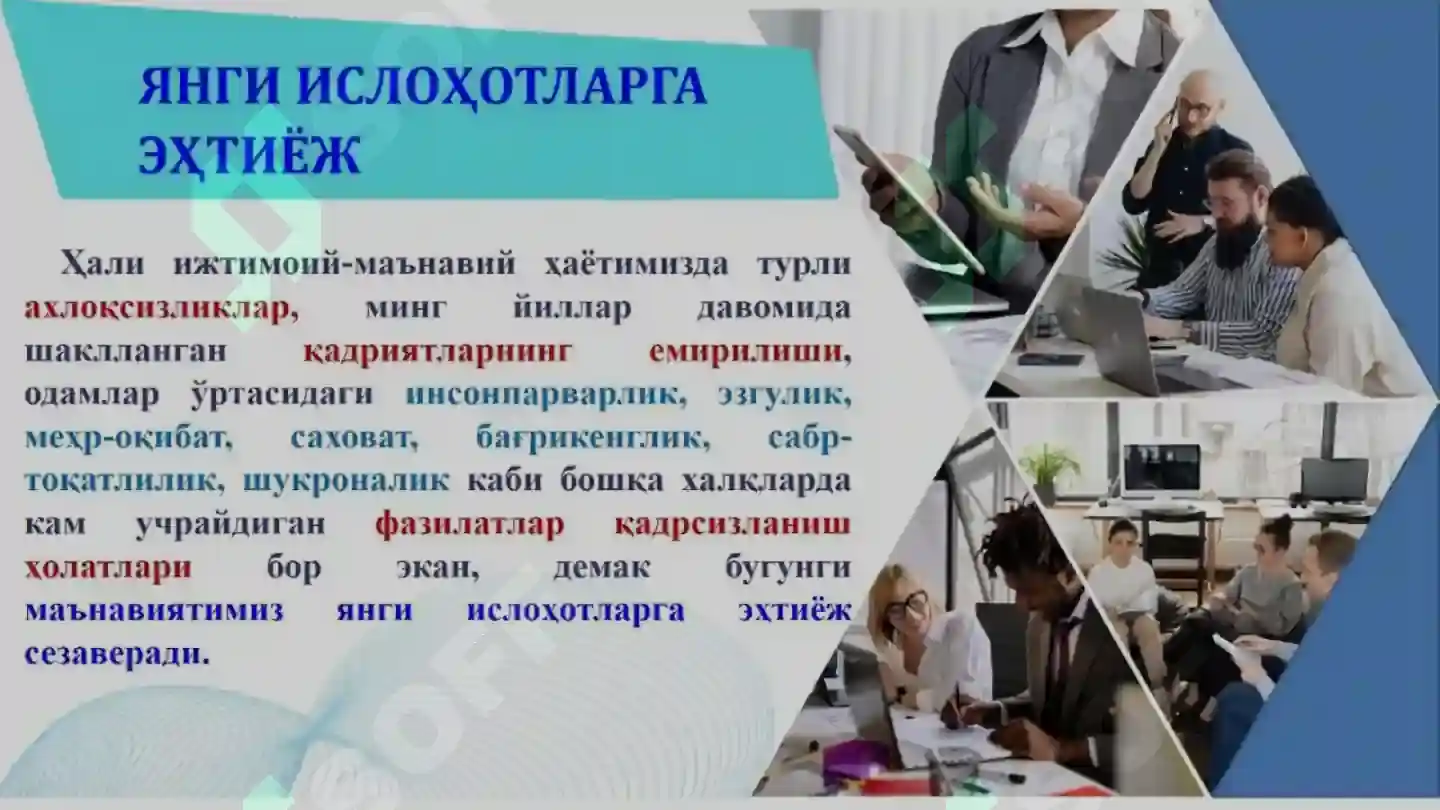 ЯНГИ ИСЛОҲОТЛАРГА ЭҲТИЁЖ

Ҳали ижтимоий-маънавий ҳаётимизда турли ахлоқсизликлар, минг йиллар давомида шаклланган қадриятларнинг емирилиши, одамлар ўртасидаги инсонпарварлик, эзгулик, меҳр-оқибат, саховат, бағрикенглик, сабр-тоқатлилик, шукроналик каби бошқа халқларда кам учрайдиган фазилатлар қадрсизланиш ҳолатлари бор экан, демак бугунги маънавиятимиз янги ислоҳотларга эҳтиёж сезаверади.